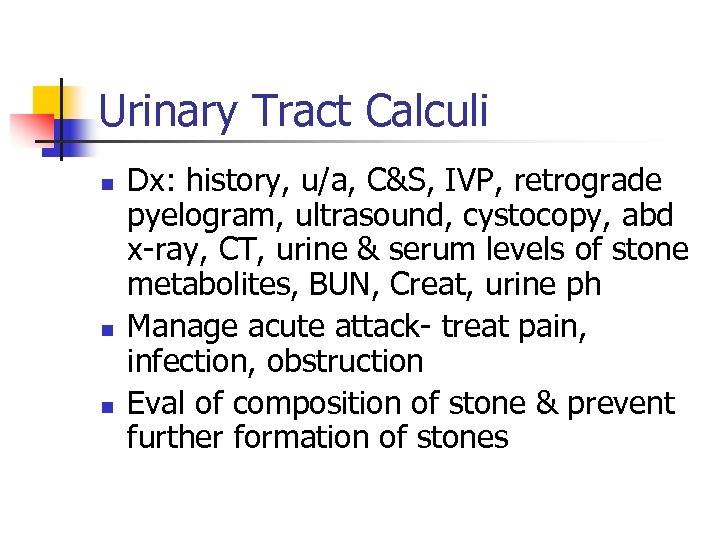 Urinary Tract Calculi

- Dx: history, u/a, C&S, IVP, retrograde pyelogram, ultrasound, cystocopy, abd x-ray, CT, urine & serum levels of stone metabolites, BUN, Creat, urine ph
- Manage acute attack- treat pain, infection, obstruction
- Eval of composition of stone & prevent further formation of stones